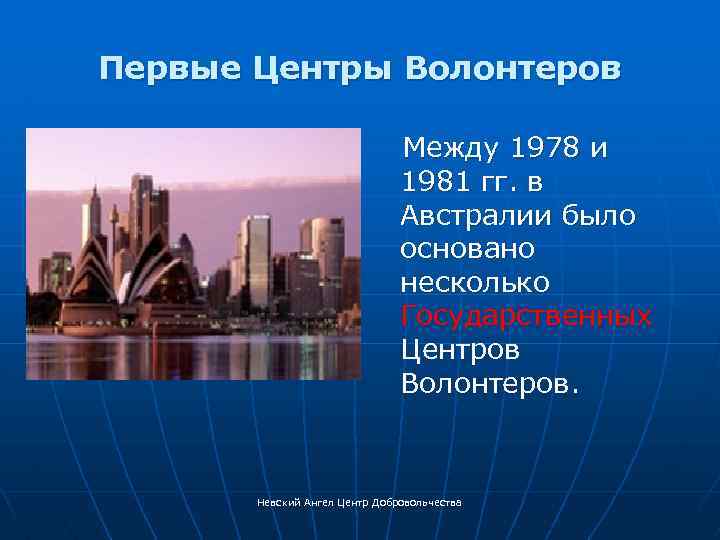 Первые Центры Волонтеров

Между 1978 и 1981 гг. в Австралии было основано несколько Государственных Центров Волонтеров.

Невский Ангел Центр Добровольчества